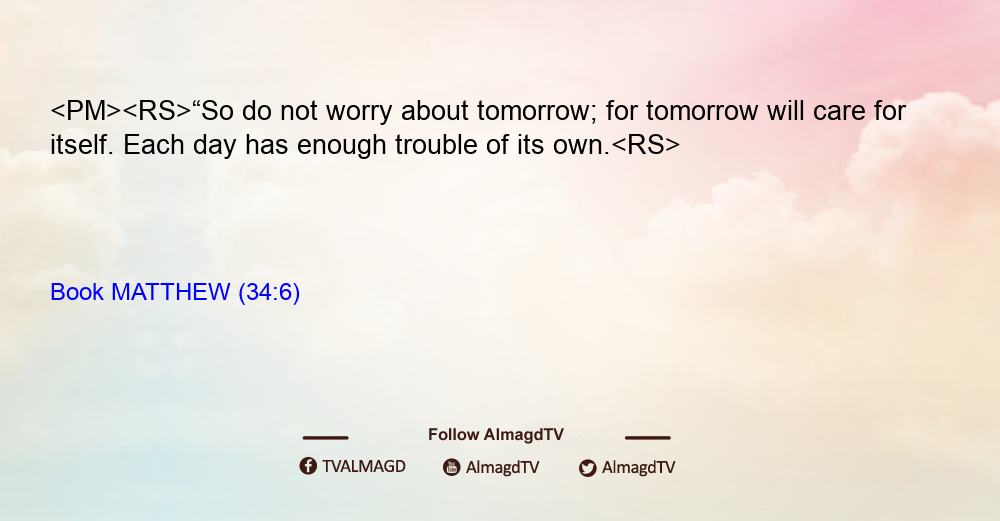 <PM><RS>“So do not worry about tomorrow; for tomorrow will care for itself. Each day has enough trouble of its own.<RS>

Book MATTHEW (34:6)

Follow AlmagdTV

TVALMAGD AlmagdTV AlmagdTV